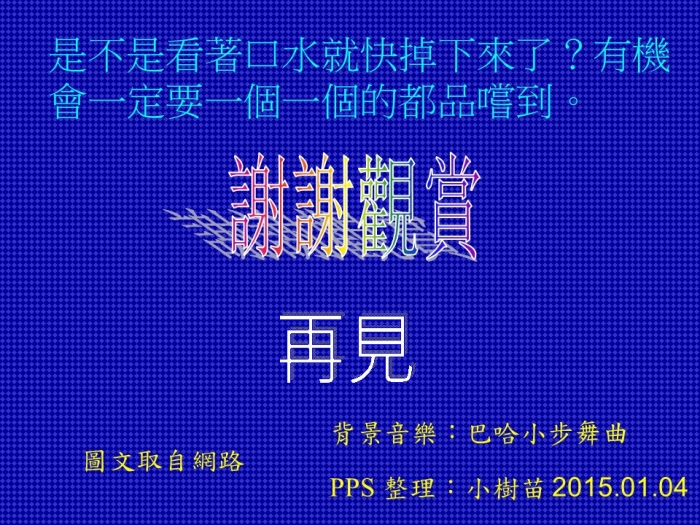 是不是看著口水就快掉下來了？有機會一定要一個一個的都品嚐到。

謝謝觀賞

再見

背景音樂：巴哈小步舞曲

圖文取自網路

PPS 整理：小樹苗 2015.01.04